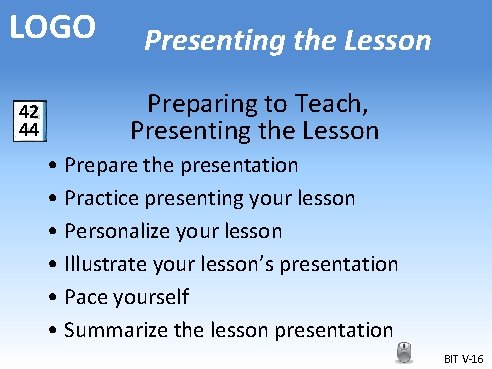 LOGO

Presenting the Lesson

42
44

Preparing to Teach, Presenting the Lesson

• Prepare the presentation
• Practice presenting your lesson
• Personalize your lesson
• Illustrate your lesson's presentation
• Pace yourself
• Summarize the lesson presentation

BIT V-16